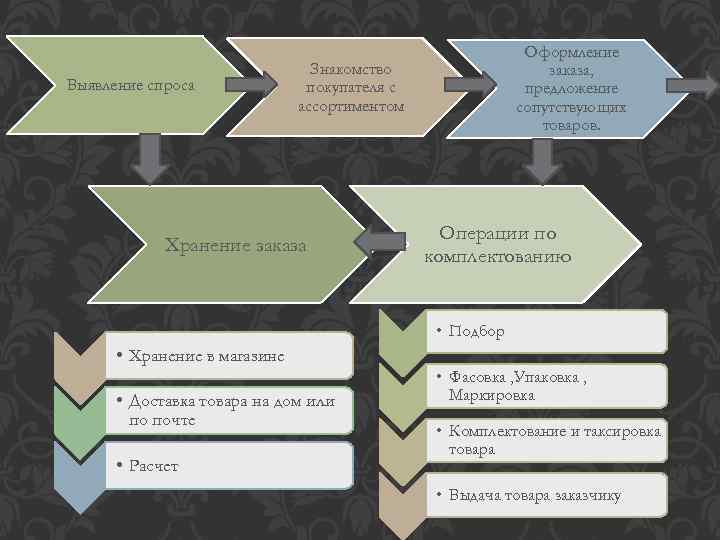 Выявление спроса

Знакомство покупателя с ассортиментом

Оформление заказа, предложение сопутствующих товаров.

Хранение заказа

Операции по комплектованию

• Хранение в магазине

• Доставка товара на дом или по почте

• Расчет

• Подбор

• Фасовка ,Упаковка , Маркировка

• Комплектование и таксировка товара

• Выдача товара заказчику